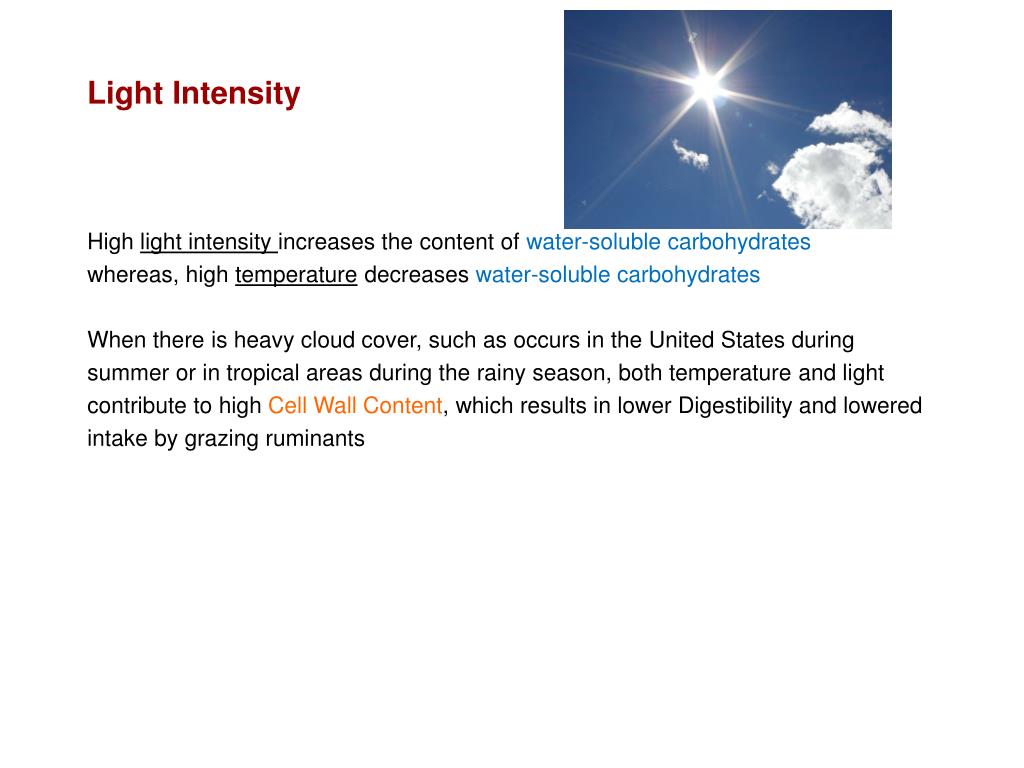 Light Intensity

High light intensity increases the content of water-soluble carbohydrates whereas, high temperature decreases water-soluble carbohydrates

When there is heavy cloud cover, such as occurs in the United States during summer or in tropical areas during the rainy season, both temperature and light contribute to high Cell Wall Content, which results in lower Digestibility and lowered intake by grazing ruminants